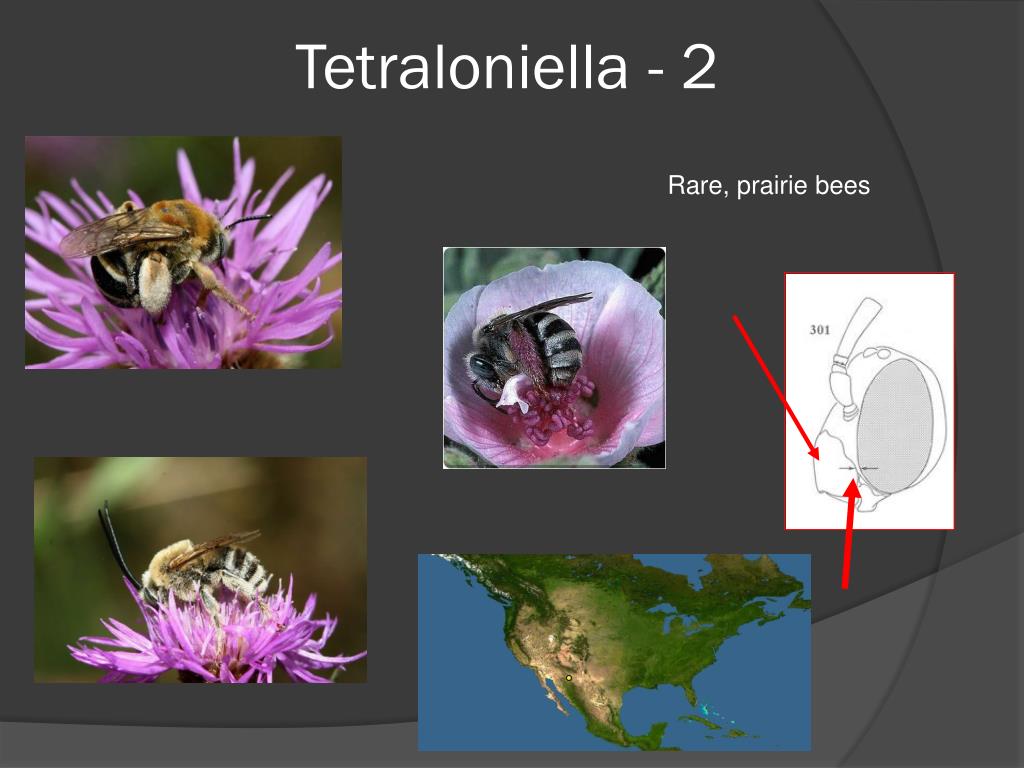 Tetraloniella - 2

Rare, prairie bees

301